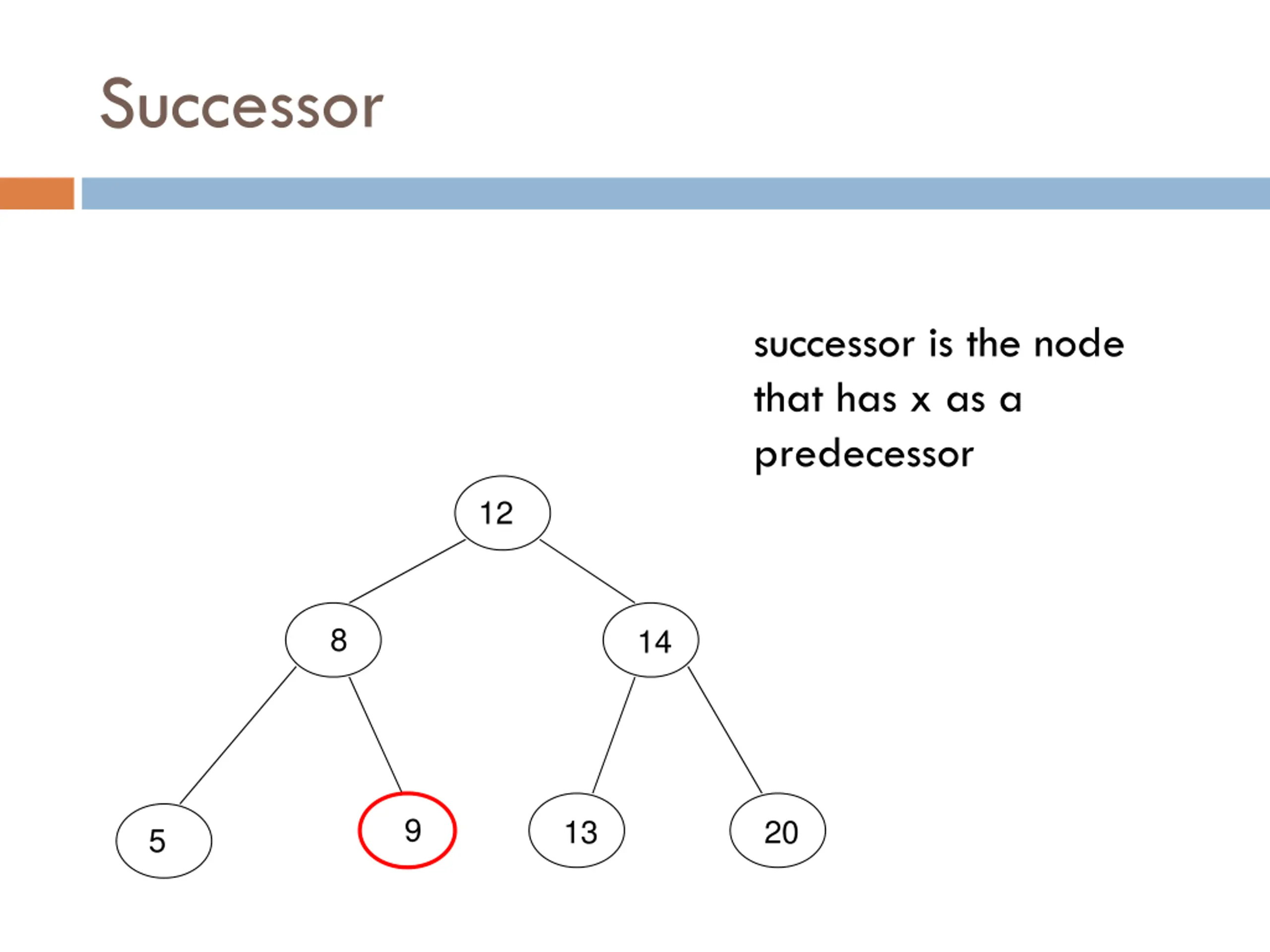 Successor

successor is the node that has x as a predecessor

12

8

14

5

9

13

20